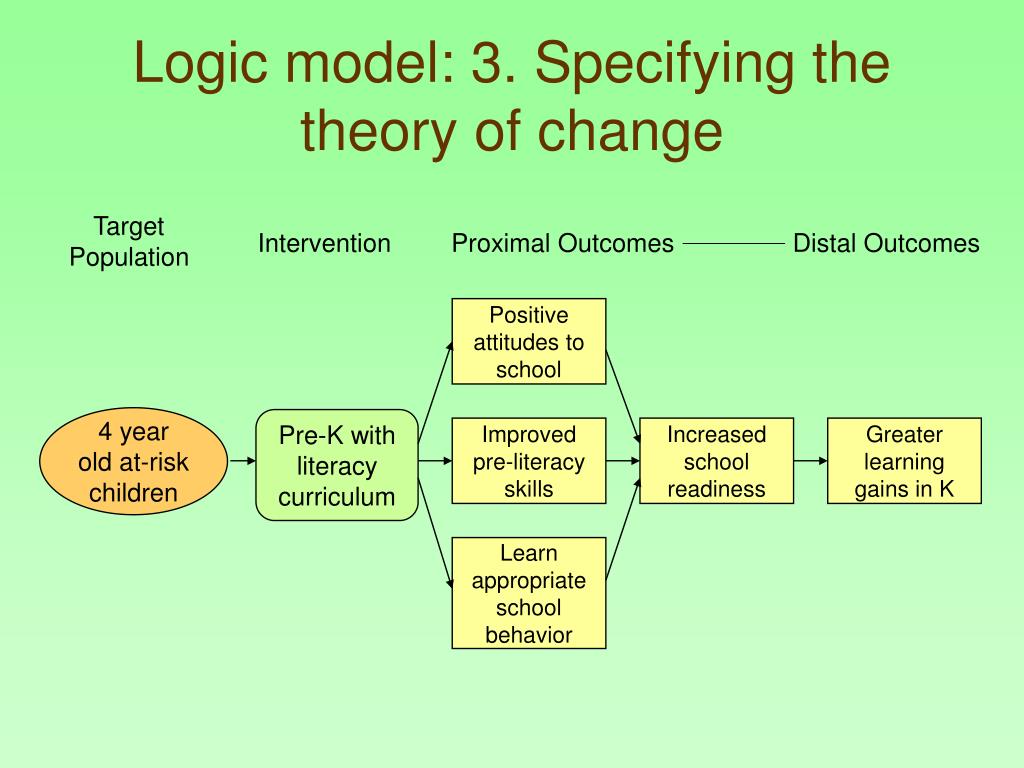 Logic model: 3. Specifying the theory of change

Target Population

Intervention

Proximal Outcomes

Distal Outcomes

4 year old at-risk children

Pre-K with literacy curriculum

Positive attitudes to school

Improved pre-literacy skills

Learn appropriate school behavior

Increased school readiness

Greater learning gains in K